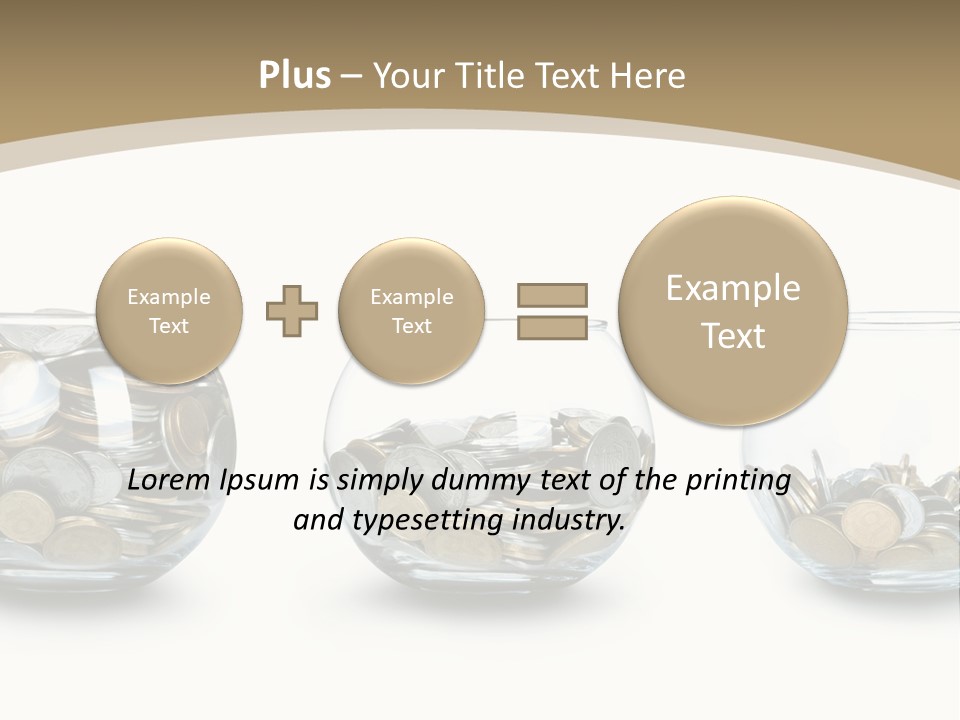 Plus – Your Title Text Here

Example Text

Example Text

Example Text

Lorem Ipsum is simply dummy text of the printing and typesetting industry.